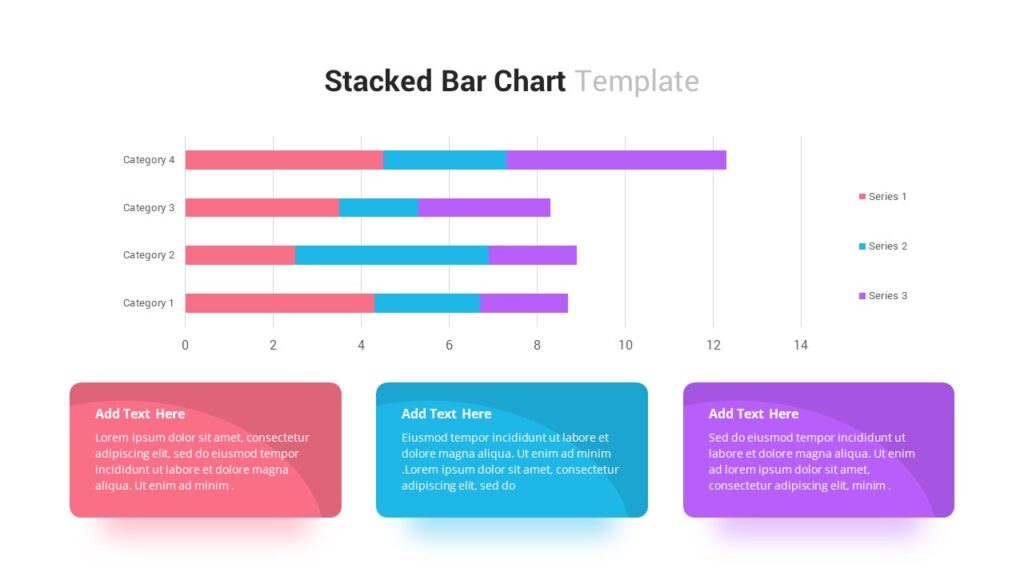 Stacked Bar Chart Template

Category 4
Category 3
Category 2
Category 1

0 2 4 6 8 10 12 14

Series 1
Series 2
Series 3

Add Text Here
Lorem ipsum dolor sit amet, consectetur adipiscing elit, sed do eiusmod tempor incididunt ut labore et dolore magna aliqua. Ut enim ad minim .

Add Text Here
Eiusmod tempor incididunt ut labore et dolore magna aliqua. Ut enim ad minim .Lorem ipsum dolor sit amet, consectetur adipiscing elit, sed do

Add Text Here
Sed do eiusmod tempor incididunt ut labore et dolore magna aliqua. Ut enim ad lorem ipsum dolor sit amet, consectetur adipiscing elit, minim .